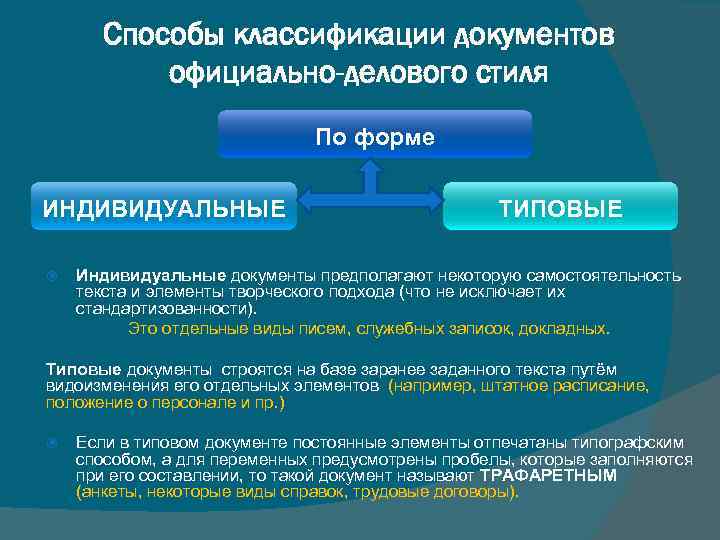 Способы классификации документов официально-делового стиля

По форме

ИНДИВИДУАЛЬНЫЕ

ТИПОВЫЕ

Индивидуальные документы предполагают некоторую самостоятельность текста и элементы творческого подхода (что не исключает их стандартизованности).

Это отдельные виды писем, служебных записок, докладных.

Типовые документы строятся на базе заранее заданного текста путём видоизменения его отдельных элементов (например, штатное расписание, положение о персонале и пр.)

Если в типовом документе постоянные элементы отпечатаны типографским способом, а для переменных предусмотрены пробелы, которые заполняются при его составлении, то такой документ называют ТРАФАРЕТНЫМ (анкеты, некоторые виды справок, трудовые договоры).